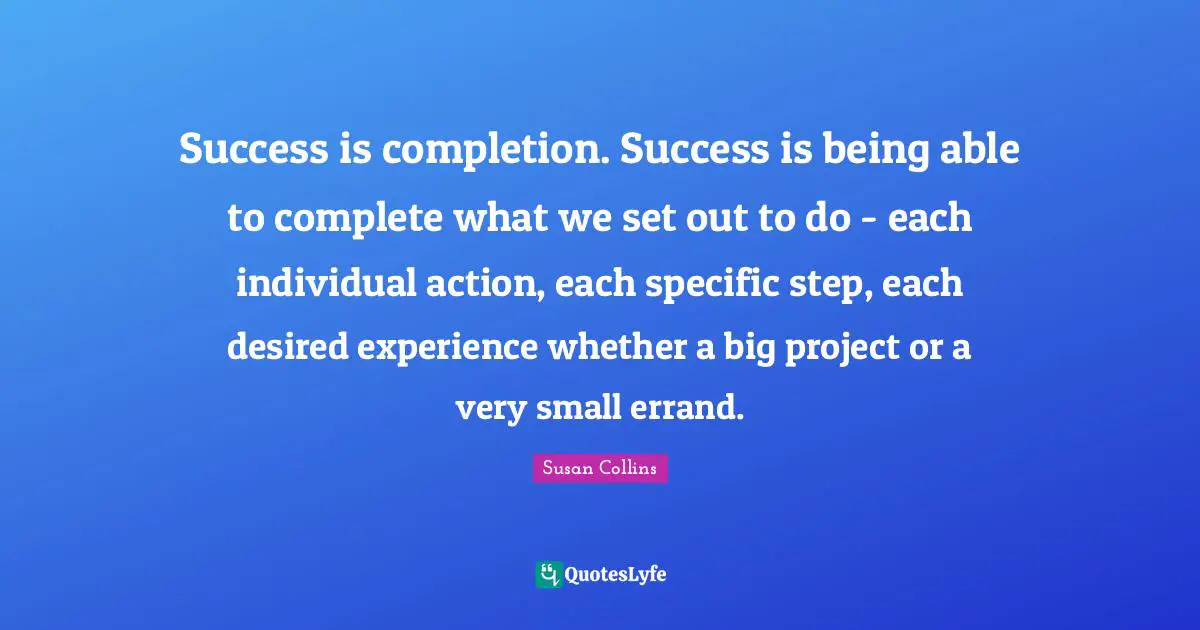 Success is completion. Success is being able to complete what we set out to do - each individual action, each specific step, each desired experience whether a big project or a very small errand.

Susan Collins

QuotesLyfe